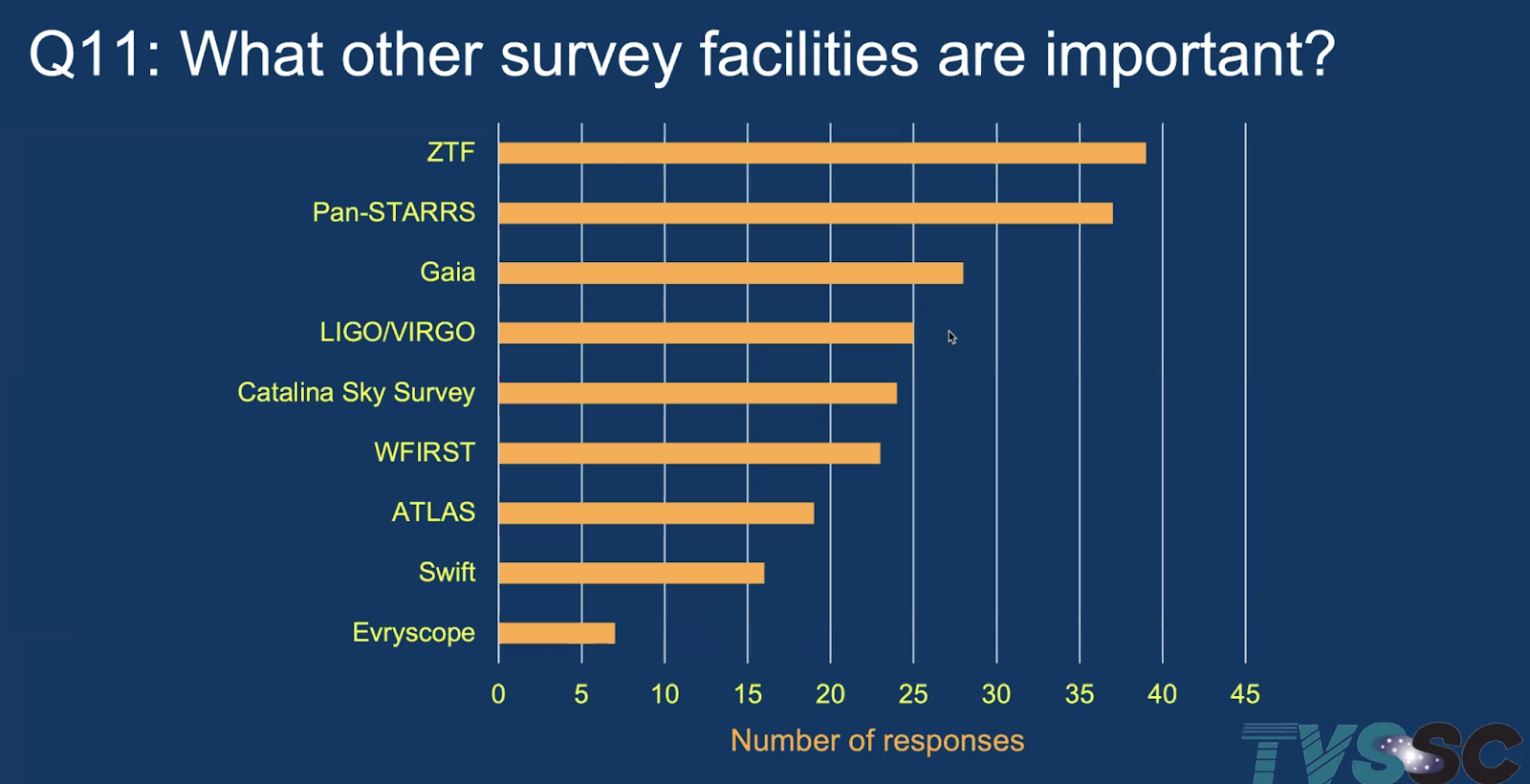 Q11: What other survey facilities are important?

ZTF
Pan-STARRS
Gaia
LIGO/VIRGO
Catalina Sky Survey
WFIRST
ATLAS
Swift
Evryscope

0 5 10 15 20 25 30 35 40 45

Number of responses

TVSSC